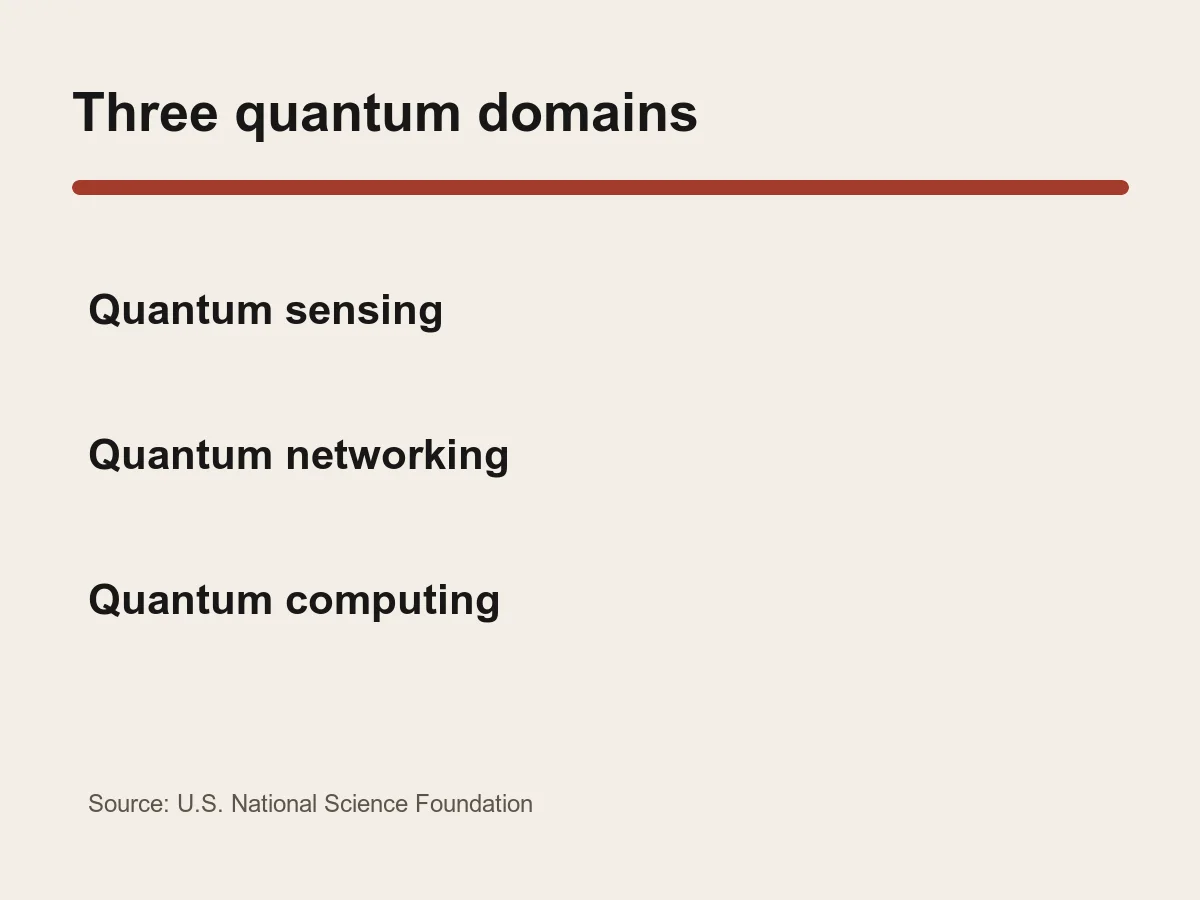 Three quantum domains

Quantum sensing

Quantum networking

Quantum computing

Source: U.S. National Science Foundation